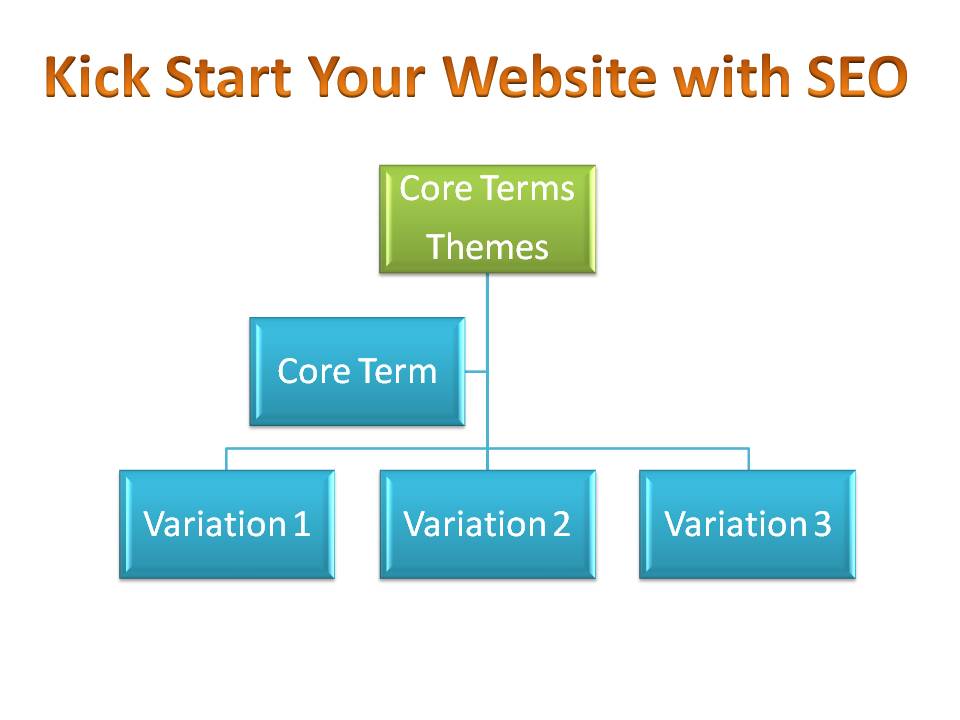 Kick Start Your Website with SEO

Core Terms Themes

Core Term

Variation 1

Variation 2

Variation 3